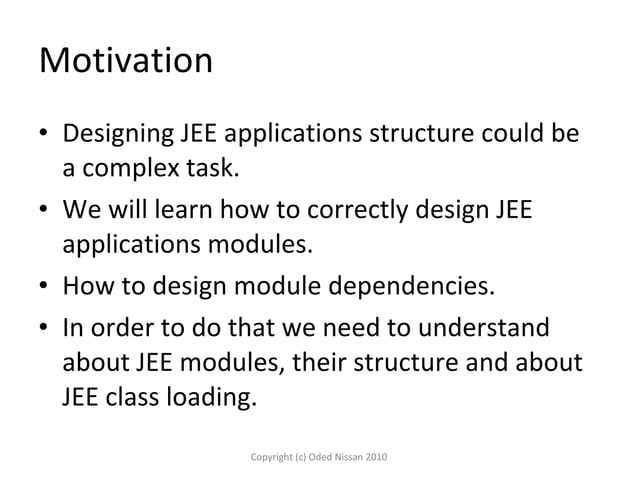 Motivation

• Designing JEE applications structure could be a complex task.

• We will learn how to correctly design JEE applications modules.

• How to design module dependencies.

• In order to do that we need to understand about JEE modules, their structure and about JEE class loading.

Copyright (c) Oded Nissan 2010